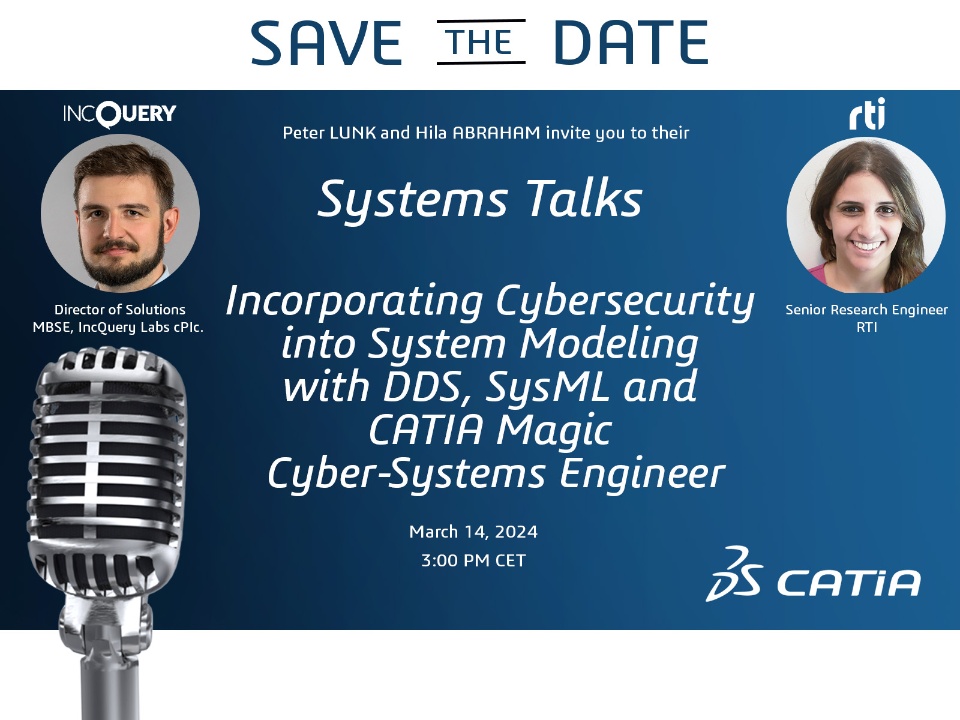 SAVE THE DATE

INCQUERY

Director of Solutions
MBSE, IncQuery Labs cPlc.

Peter LUNK and Hila ABRAHAM invite you to their

Systems Talks

Incorporating Cybersecurity into System Modeling with DDS, SysML and CATIA Magic Cyber-Systems Engineer

March 14, 2024
3:00 PM CET

rti

Senior Research Engineer
RTI

3DS CATIA